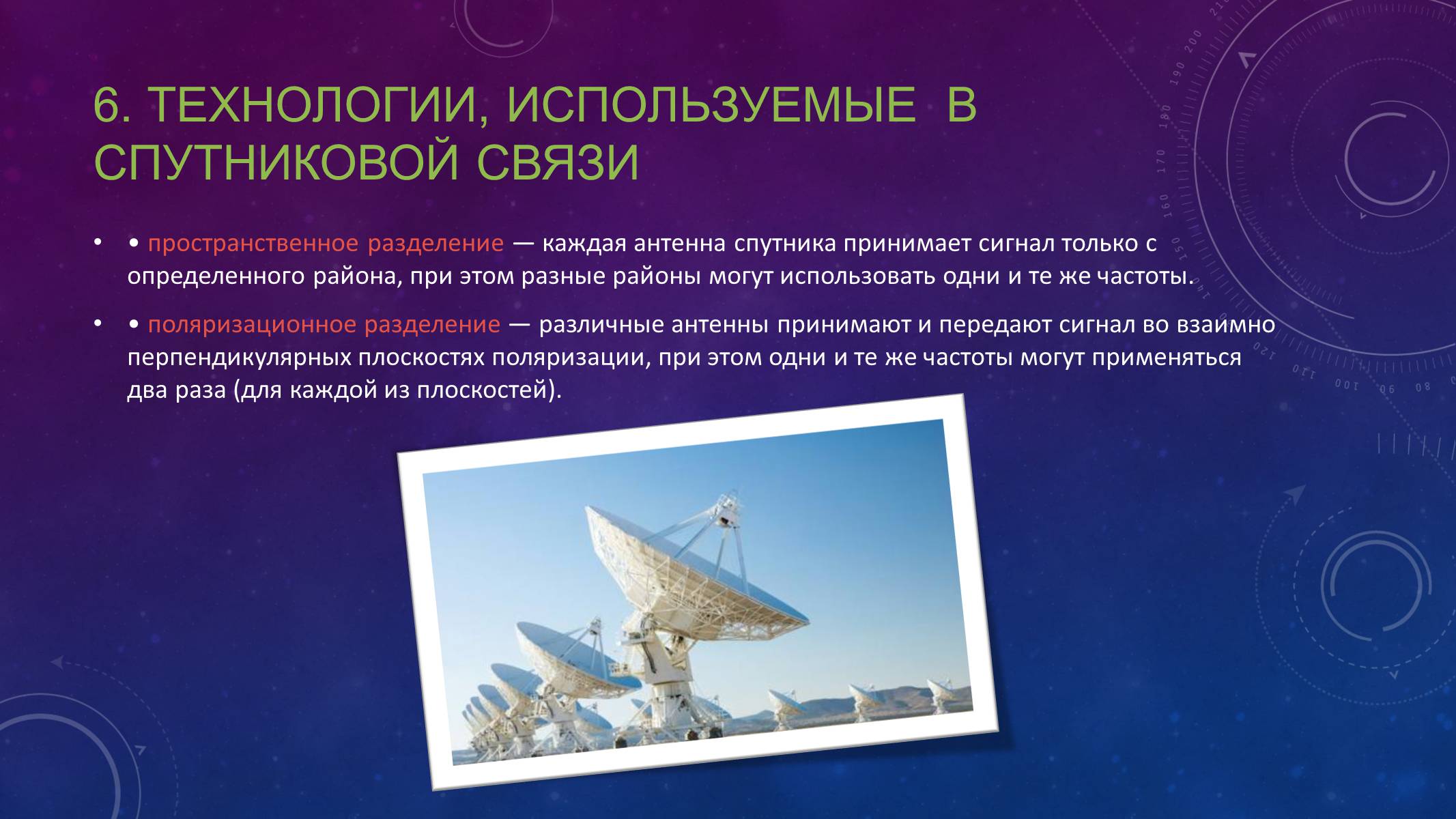 6. ТЕХНОЛОГИИ, ИСПОЛЬЗУЕМЫЕ В СПУТНИКОВОЙ СВЯЗИ

• • пространственное разделение — каждая антенна спутника принимает сигнал только с определенного района, при этом разные районы могут использовать одни и те же частоты.

• • поляризационное разделение — различные антенны принимают и передают сигнал во взаимно перпендикулярных плоскостях поляризации, при этом одни и те же частоты могут применяться два раза (для каждой из плоскостей).